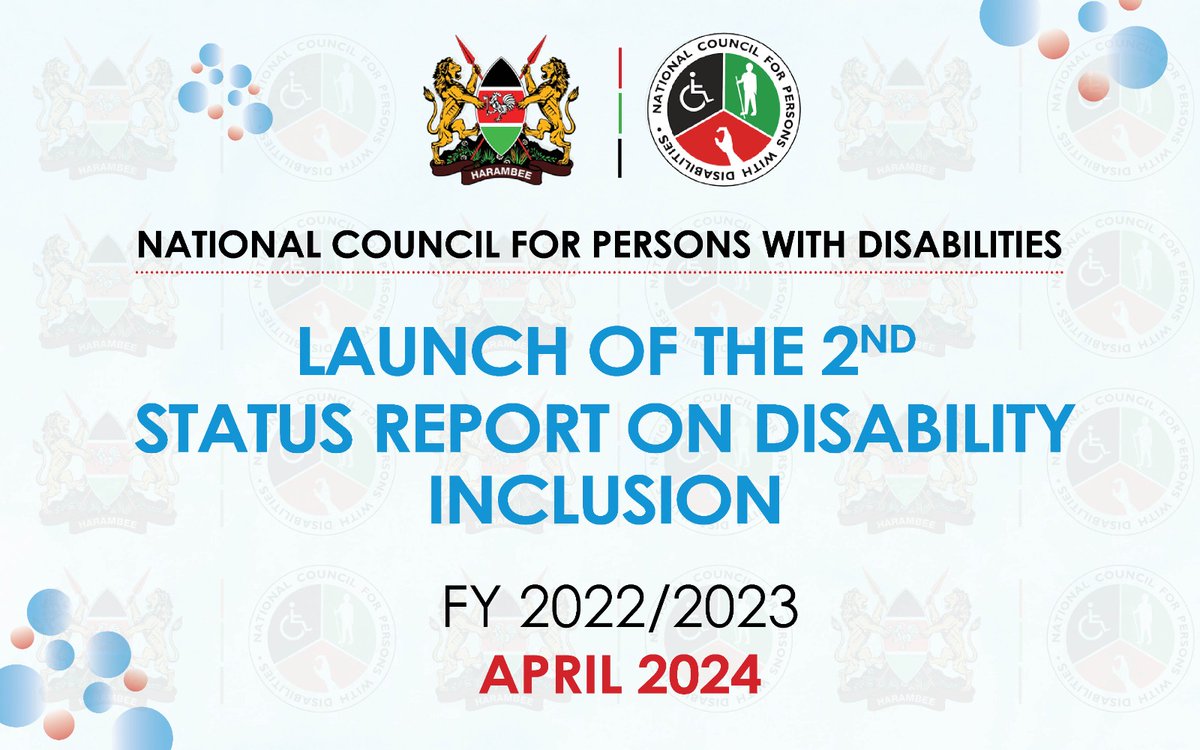 HARAMBEE

NATIONAL COUNCIL FOR PERSONS WITH DISABILITIES

NATIONAL COUNCIL FOR PERSONS WITH DISABILITIES

LAUNCH OF THE 2$^{ND}$ STATUS REPORT ON DISABILITY INCLUSION

FY 2022/2023

APRIL 2024